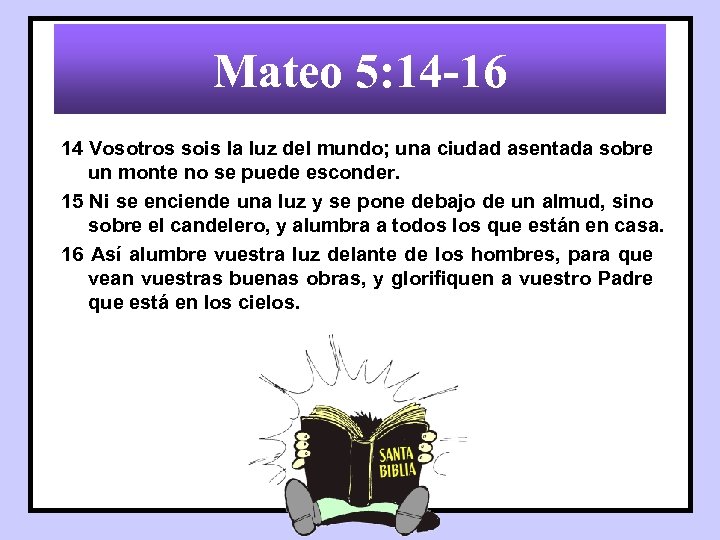 Mateo 5:14-16

14 Vosotros sois la luz del mundo; una ciudad asentada sobre un monte no se puede esconder.

15 Ni se enciende una luz y se pone debajo de un almud, sino sobre el candelero, y alumbra a todos los que están en casa.

16 Así alumbre vuestra luz delante de los hombres, para que vean vuestras buenas obras, y glorifiquen a vuestro Padre que está en los cielos.

SANTA BIBLIA